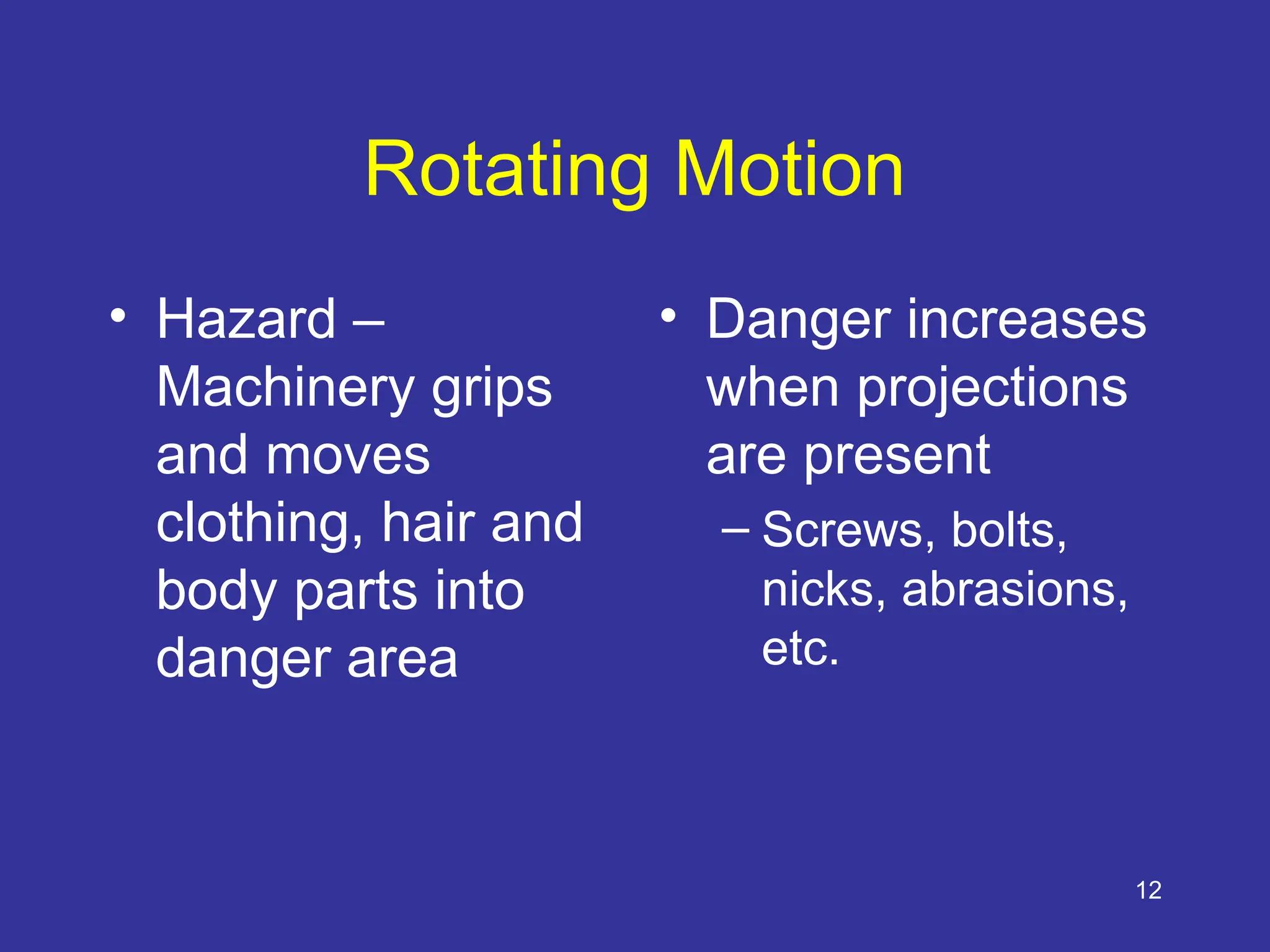 Rotating Motion

• Hazard – Machinery grips and moves clothing, hair and body parts into danger area

• Danger increases when projections are present
– Screws, bolts, nicks, abrasions, etc.

12